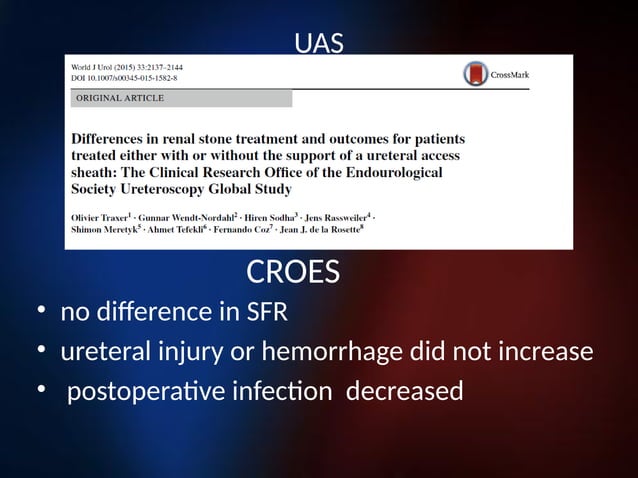 UAS

World J Urol (2015) 33:2137–2144
DOI 10.1007/s00345-015-1582-8

CrossMark

ORIGINAL ARTICLE

Differences in renal stone treatment and outcomes for patients treated either with or without the support of a ureteral access sheath: The Clinical Research Office of the Endourological Society Ureteroscopy Global Study

Olivier Traxer$^1$ · Gunnar Wendt-Nordahl$^2$ · Hiren Sodha$^3$ · Jens Rassweiler$^4$ · Shimon Meretyk$^5$ · Ahmet Tefekli$^6$ · Fernando Coz$^7$ · Jean J. de la Rosette$^8$

CROES

• no difference in SFR
• ureteral injury or hemorrhage did not increase
• postoperative infection decreased